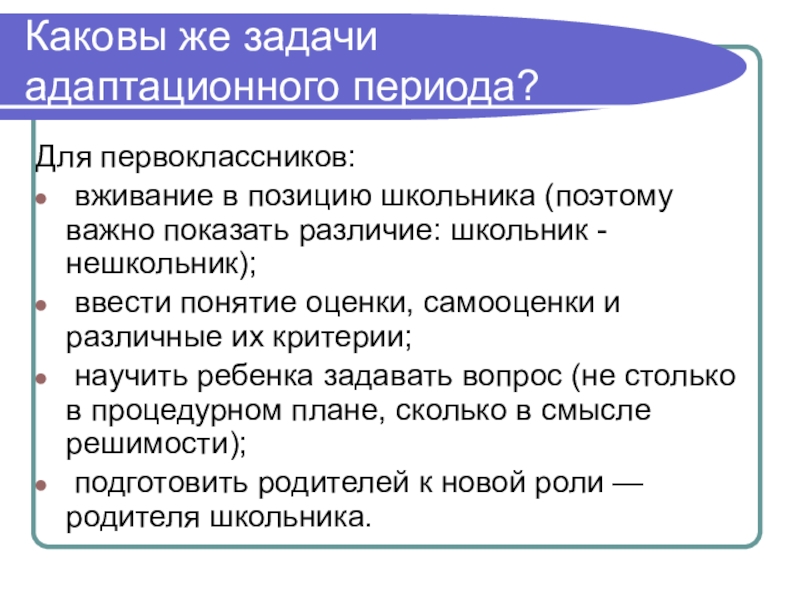 Каковы же задачи адаптационного периода?

Для первоклассников:

- вживание в позицию школьника (поэтому важно показать различие: школьник - нешкольник);
- ввести понятие оценки, самооценки и различные их критерии;
- научить ребенка задавать вопрос (не столько в процедурном плане, сколько в смысле решимости);
- подготовить родителей к новой роли — родителя школьника.